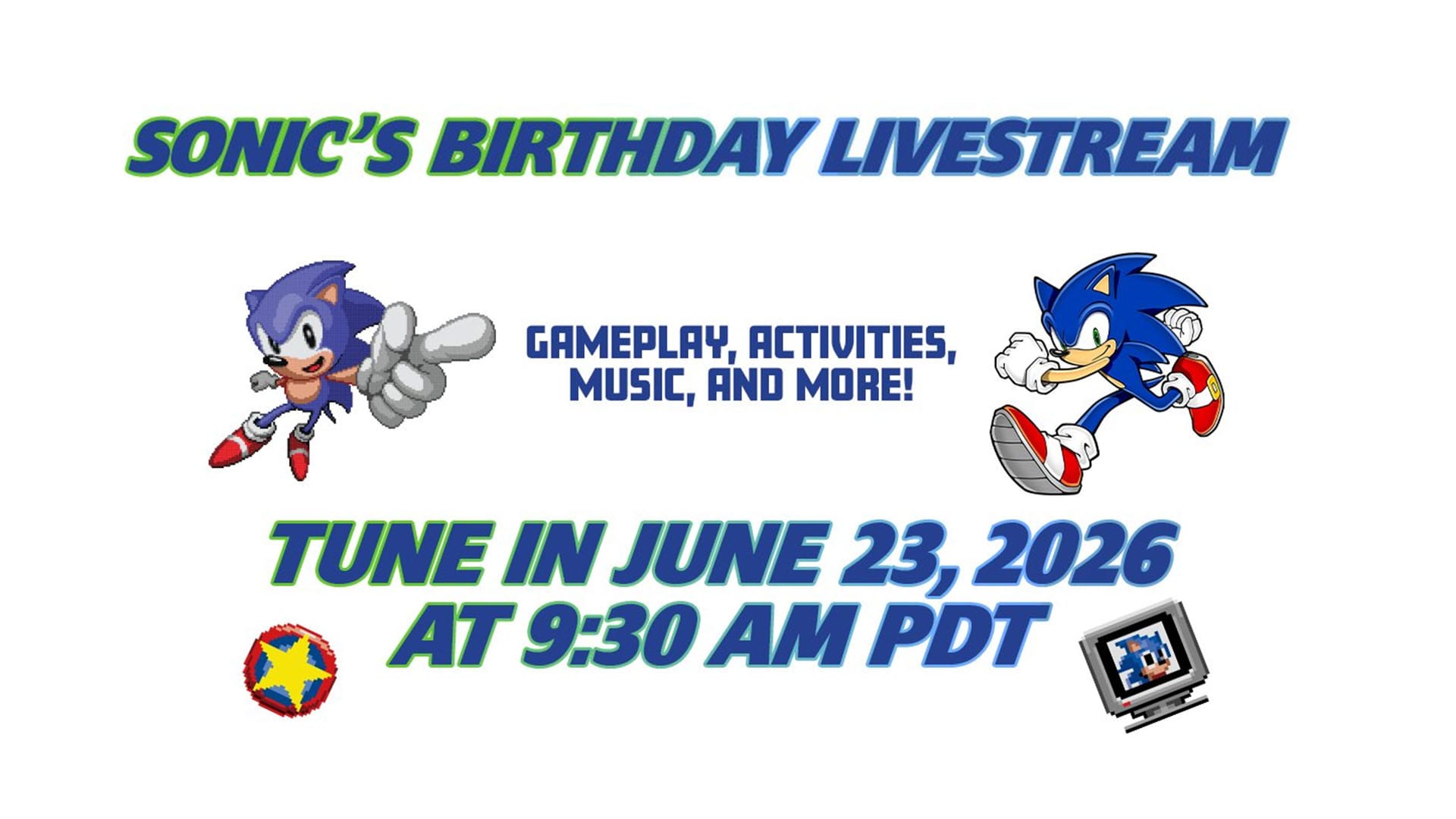 SONIC'S BIRTHDAY LIVESTREAM

GAMEPLAY, ACTIVITIES, MUSIC, AND MORE!

TUNE IN JUNE 23, 2026 AT 9:30 AM PDT